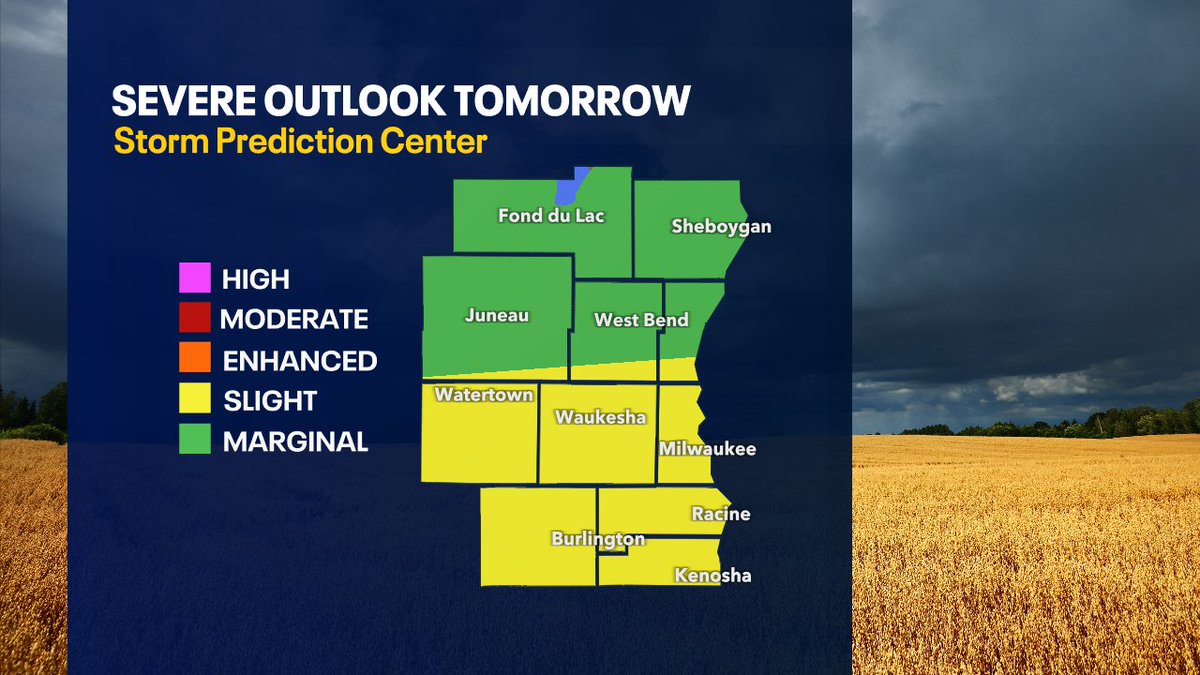 SEVERE OUTLOOK TOMORROW
Storm Prediction Center

HIGH
MODERATE
ENHANCED
SLIGHT
MARGINAL

Fond du Lac
Sheboygan
Juneau
West Bend
Watertown
Waukesha
Milwaukee
Racine
Burlington
Kenosha